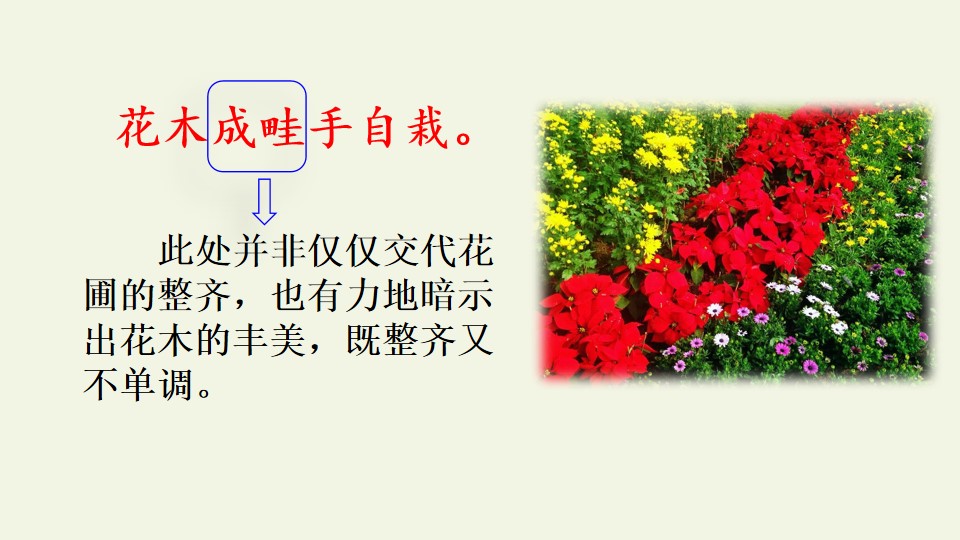 花木成畦手自栽。

此处并非仅仅交代花圃的整齐，也有力地暗示出花木的丰美，既整齐又不单调。